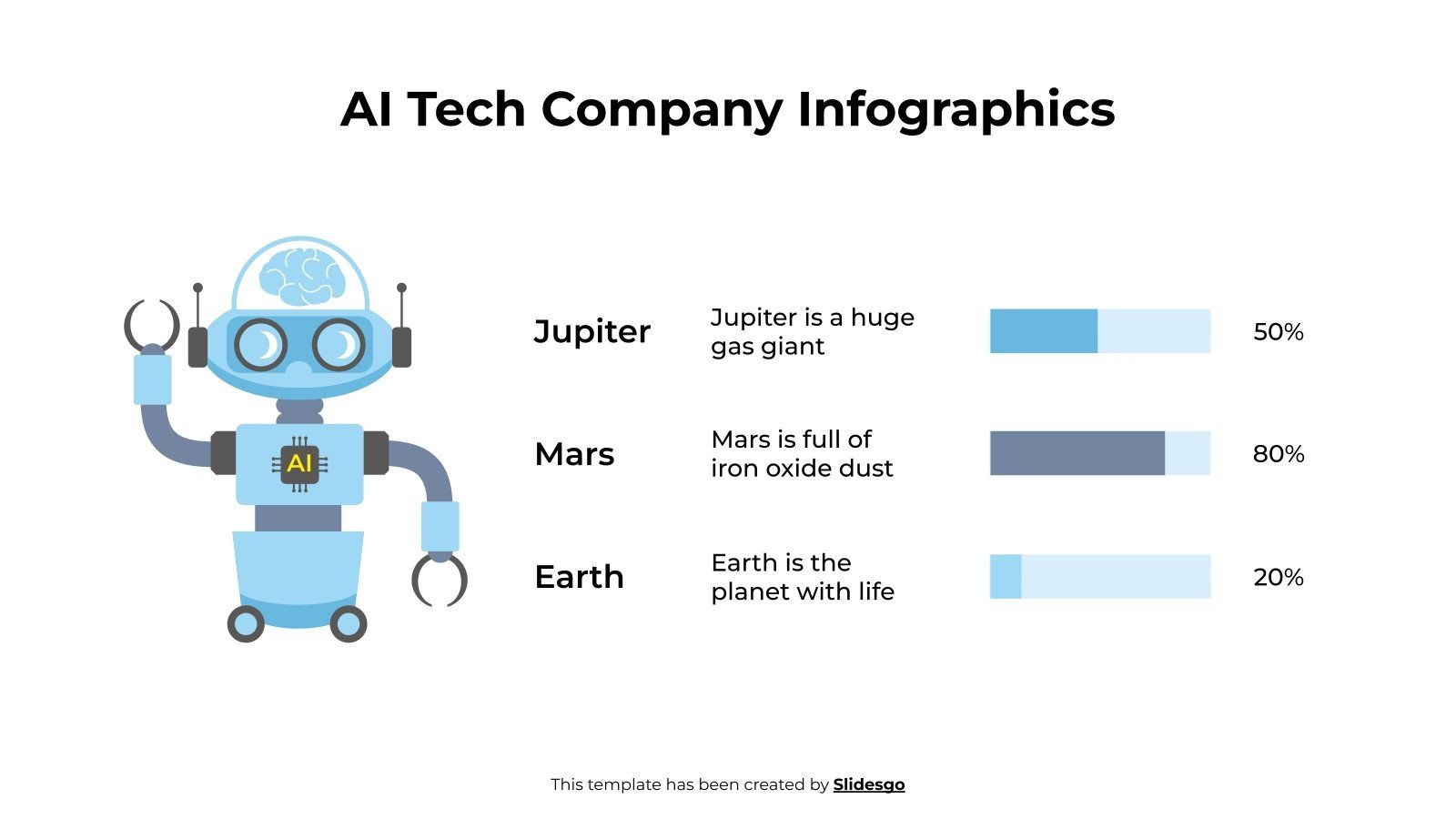 AI Tech Company Infographics

AI

Jupiter
Jupiter is a huge gas giant
50%

Mars
Mars is full of iron oxide dust
80%

Earth
Earth is the planet with life
20%

This template has been created by Slidesgo